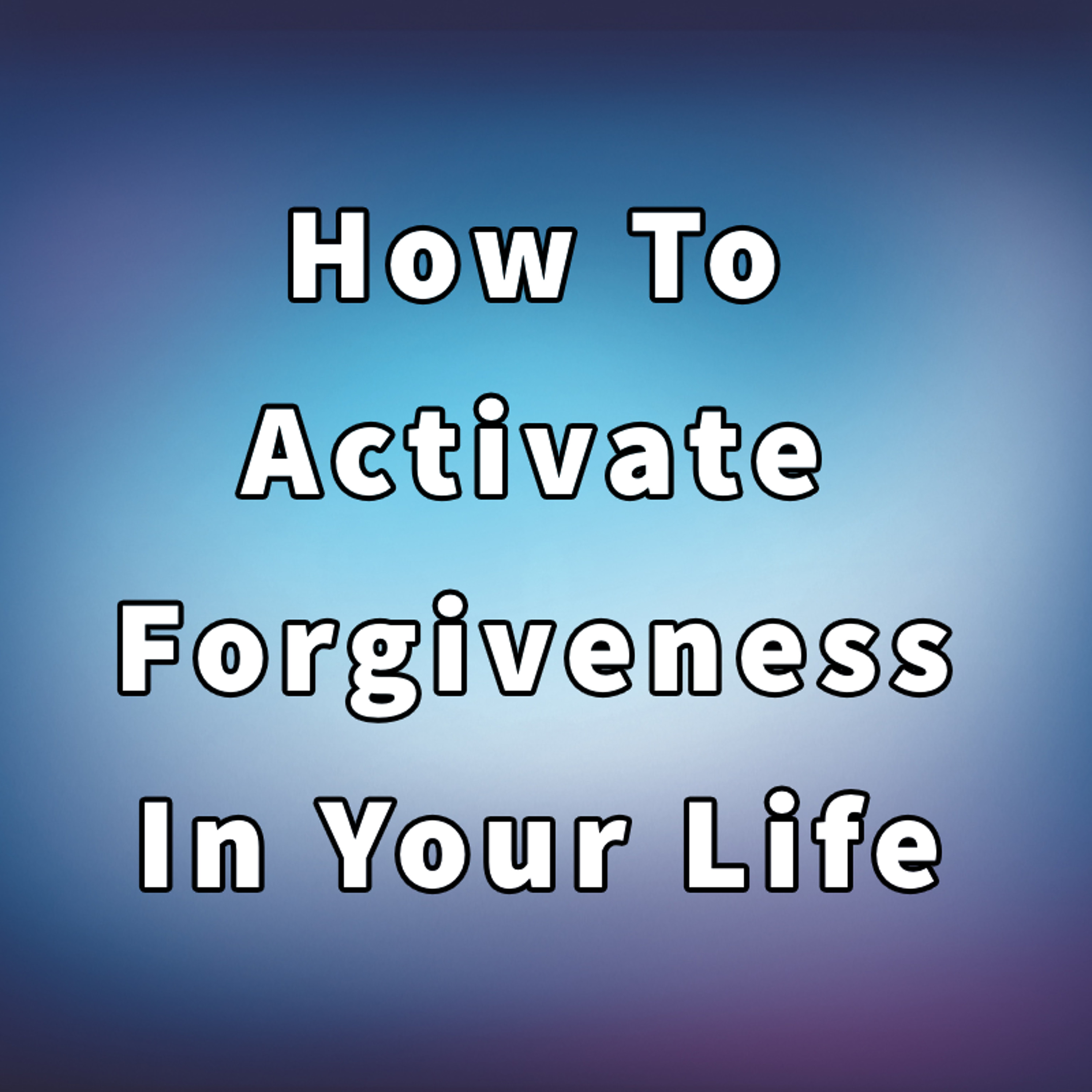 How To Activate Forgiveness In Your Life